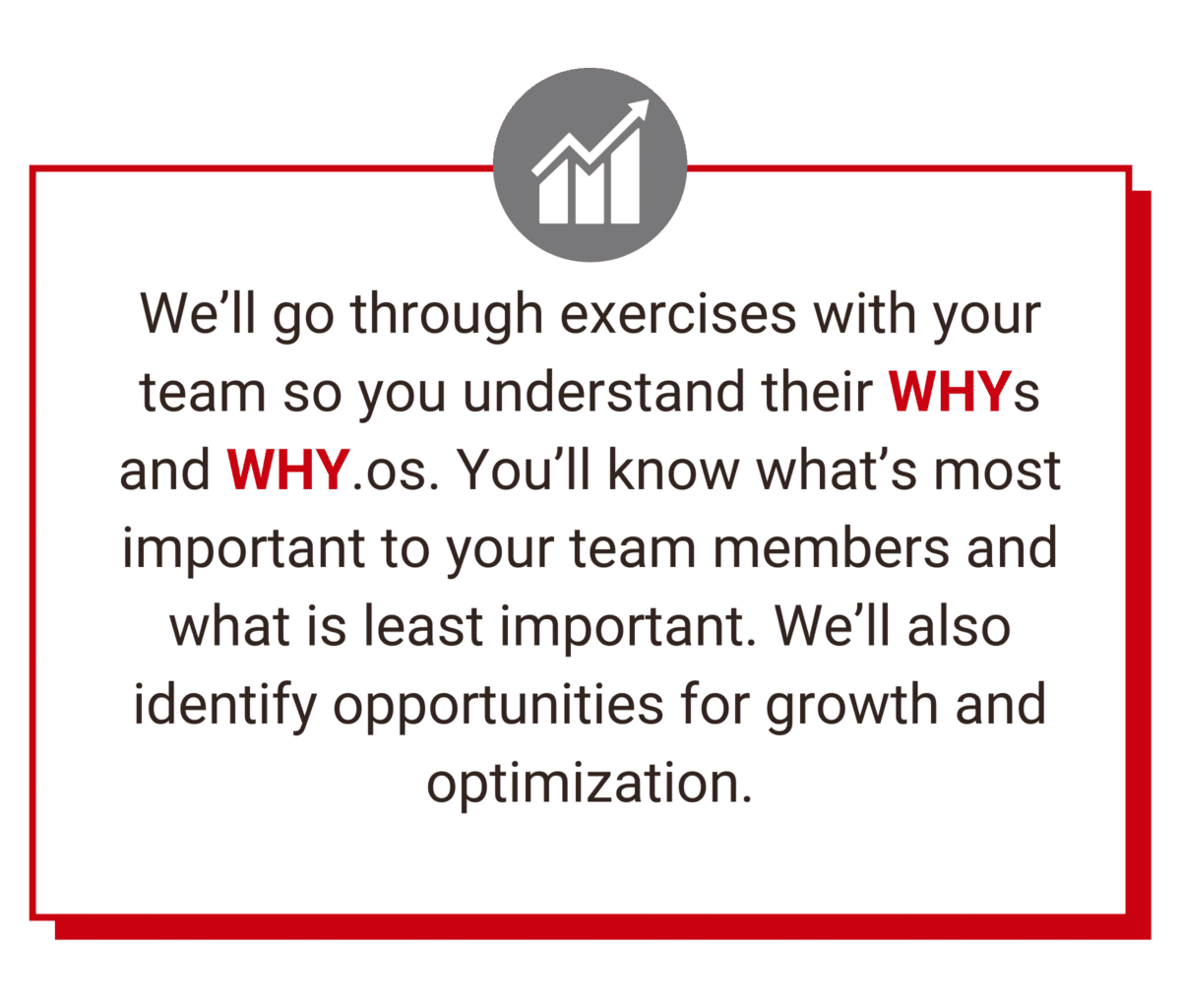 We’ll go through exercises with your team so you understand their WHYs and WHY.os. You’ll know what’s most important to your team members and what is least important. We’ll also identify opportunities for growth and optimization.